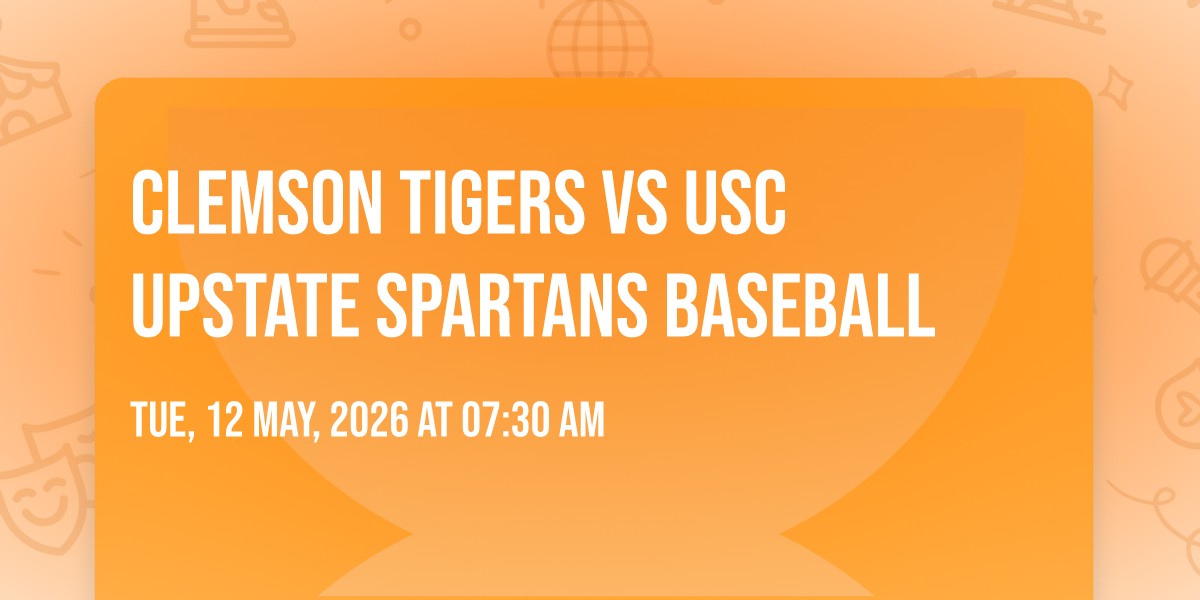 CLEMSON TIGERS VS USC UPSTATE SPARTANS BASEBALL

TUE, 12 MAY, 2026 AT 07:30 AM